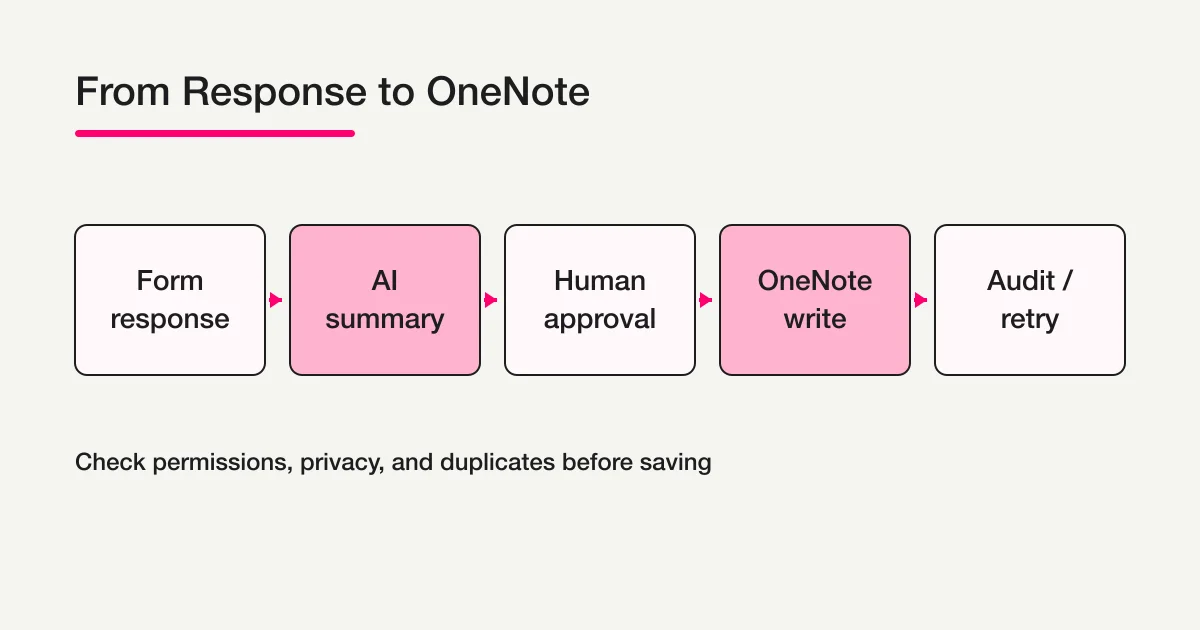 From Response to OneNote

Form response

AI summary

Human approval

OneNote write

Audit / retry

Check permissions, privacy, and duplicates before saving